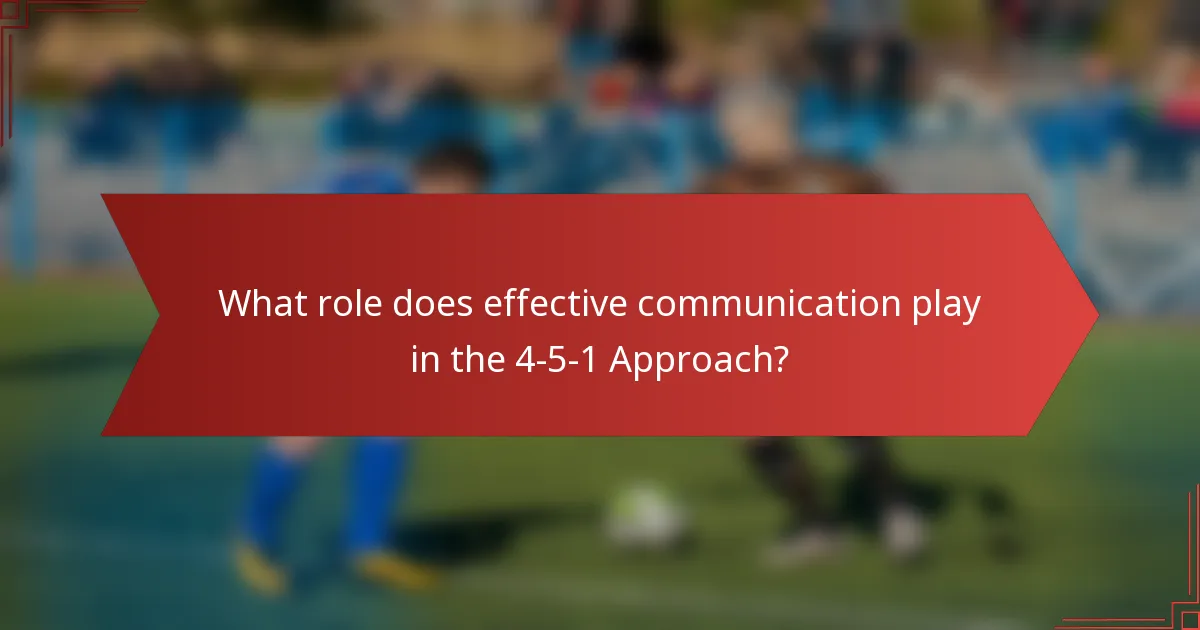 What role does effective communication play in the 4-5-1 Approach?